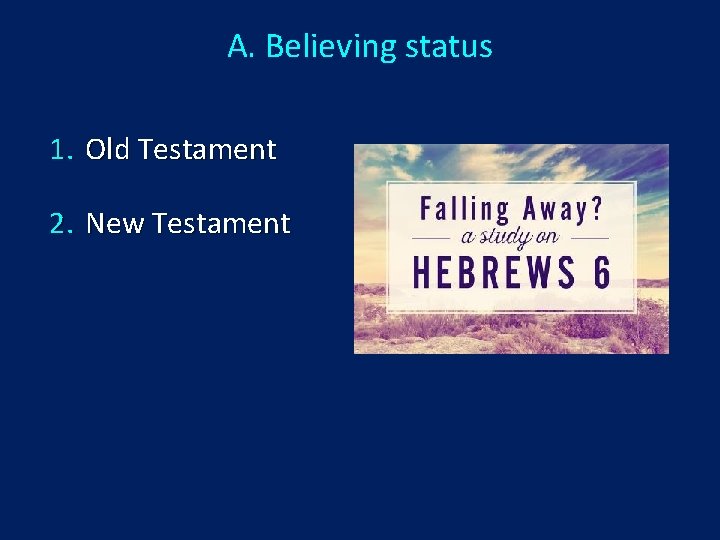 A. Believing status

1. Old Testament

2. New Testament

Falling Away?
a study on
HEBREWS 6